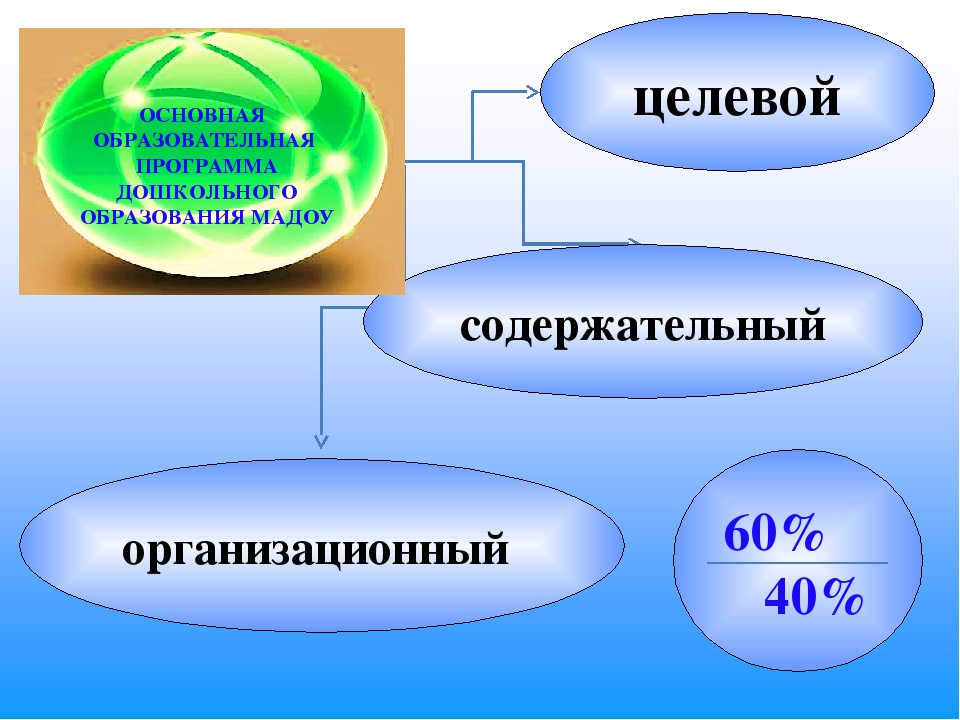 ОСНОВНАЯ ОБРАЗОВАТЕЛЬНАЯ ПРОГРАММА ДОШКОЛЬНОГО ОБРАЗОВАНИЯ МАДОУ

целевой

содержательный

организационный

60%

40%